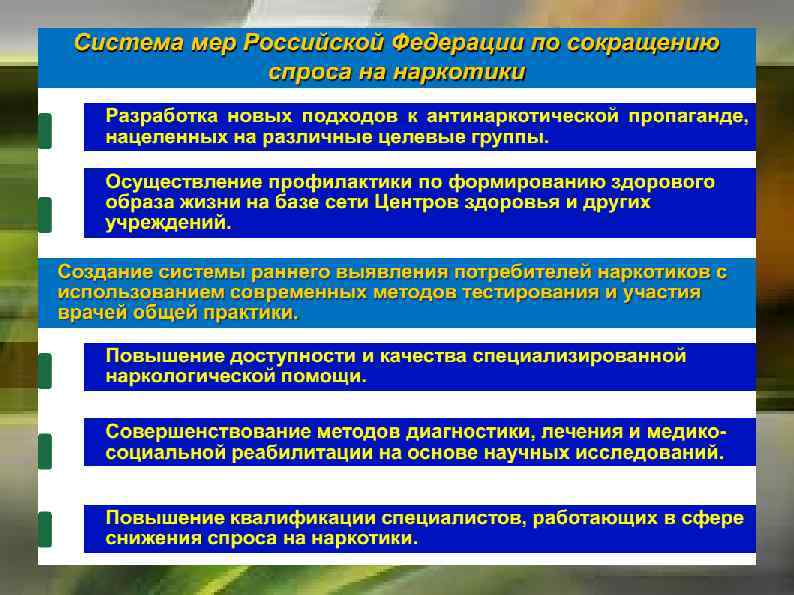 Система мер Российской Федерации по сокращению спроса на наркотики

Разработка новых подходов к антинаркотической пропаганде, нацеленных на различные целевые группы.

Осуществление профилактики по формированию здорового образа жизни на базе сети Центров здоровья и других учреждений.

Создание системы раннего выявления потребителей наркотиков с использованием современных методов тестирования и участия врачей общей практики.

Повышение доступности и качества специализированной наркологической помощи.

Совершенствование методов диагностики, лечения и медико-социальной реабилитации на основе научных исследований.

Повышение квалификации специалистов, работающих в сфере снижения спроса на наркотики.